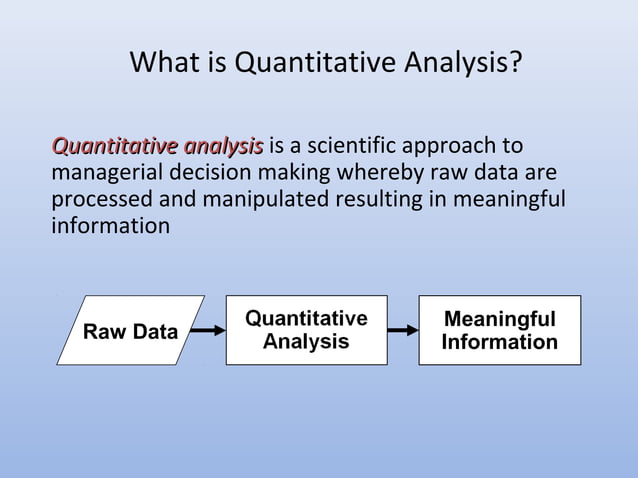 What is Quantitative Analysis?

Quantitative analysis is a scientific approach to managerial decision making whereby raw data are processed and manipulated resulting in meaningful information

Raw Data

Quantitative Analysis

Meaningful Information